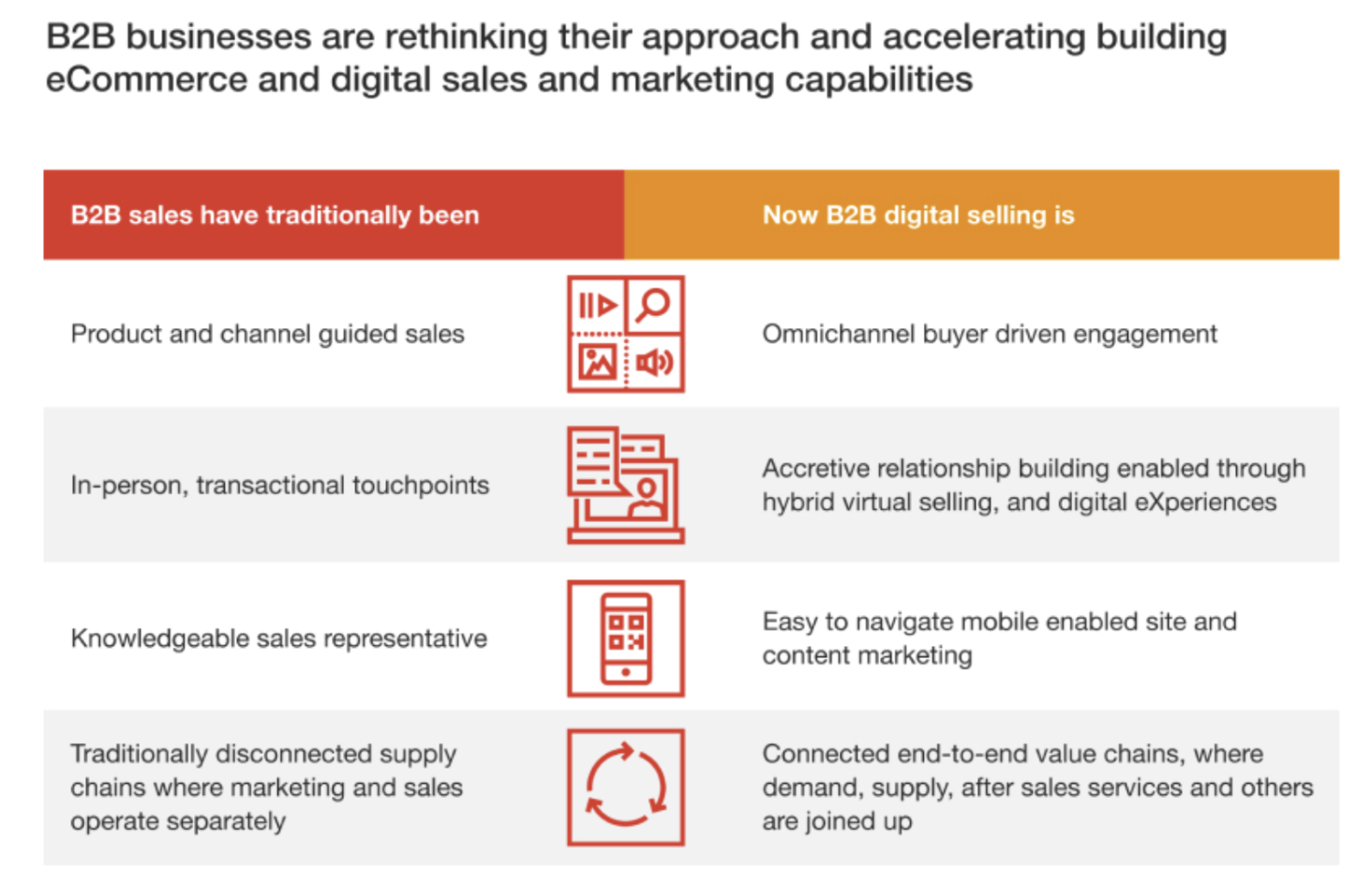 B2B businesses are rethinking their approach and accelerating building eCommerce and digital sales and marketing capabilities

| B2B sales have traditionally been | Now B2B digital selling is |
|---|---|
| Product and channel guided sales | Omnichannel buyer driven engagement |
| In-person, transactional touchpoints | Accretive relationship building enabled through hybrid virtual selling, and digital eXperiences |
| Knowledgeable sales representative | Easy to navigate mobile enabled site and content marketing |
| Traditionally disconnected supply chains where marketing and sales operate separately | Connected end-to-end value chains, where demand, supply, after sales services and others are joined up |